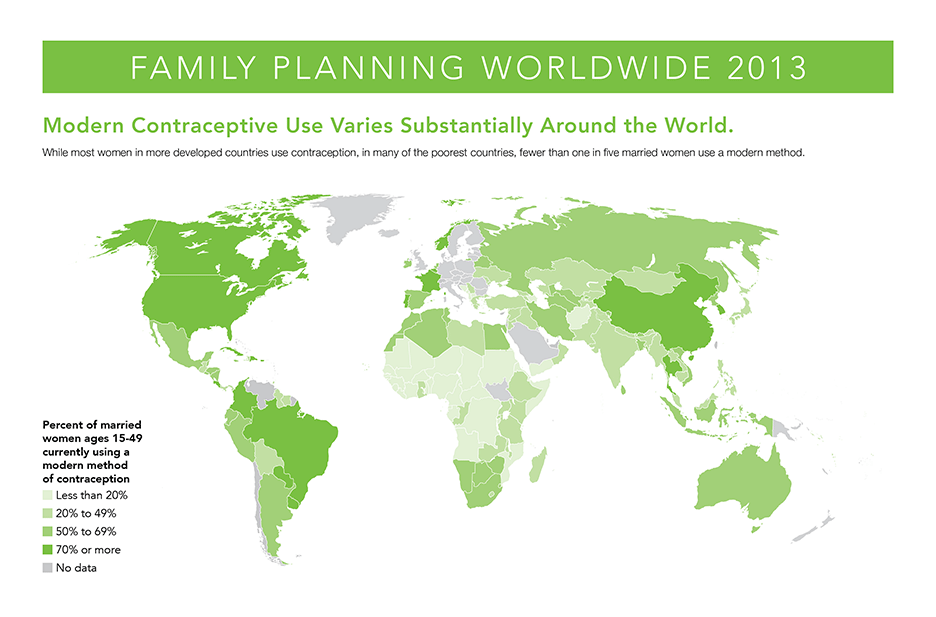 FAMILY PLANNING WORLDWIDE 2013

Modern Contraceptive Use Varies Substantially Around the World.

While most women in more developed countries use contraception, in many of the poorest countries, fewer than one in five married women use a modern method.

Percent of married women ages 15-49 currently using a modern method of contraception

Less than 20%

20% to 49%

50% to 69%

70% or more

No data